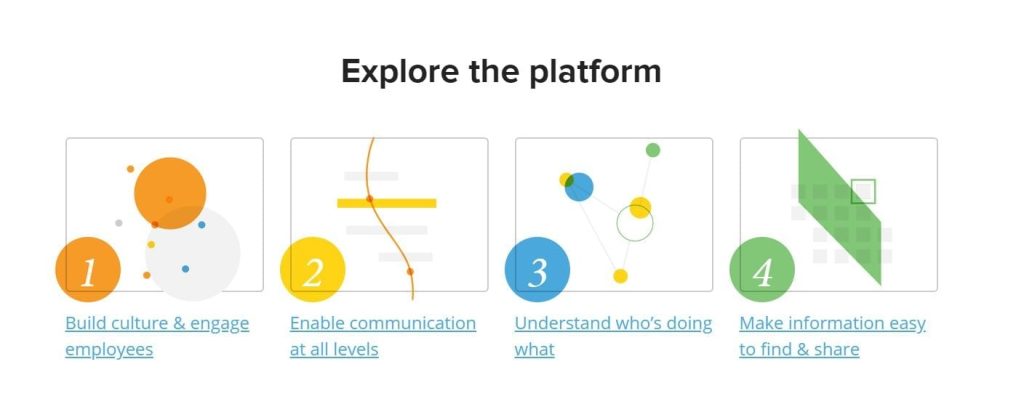 Explore the platform

1
Build culture & engage employees

2
Enable communication at all levels

3
Understand who's doing what

4
Make information easy to find & share